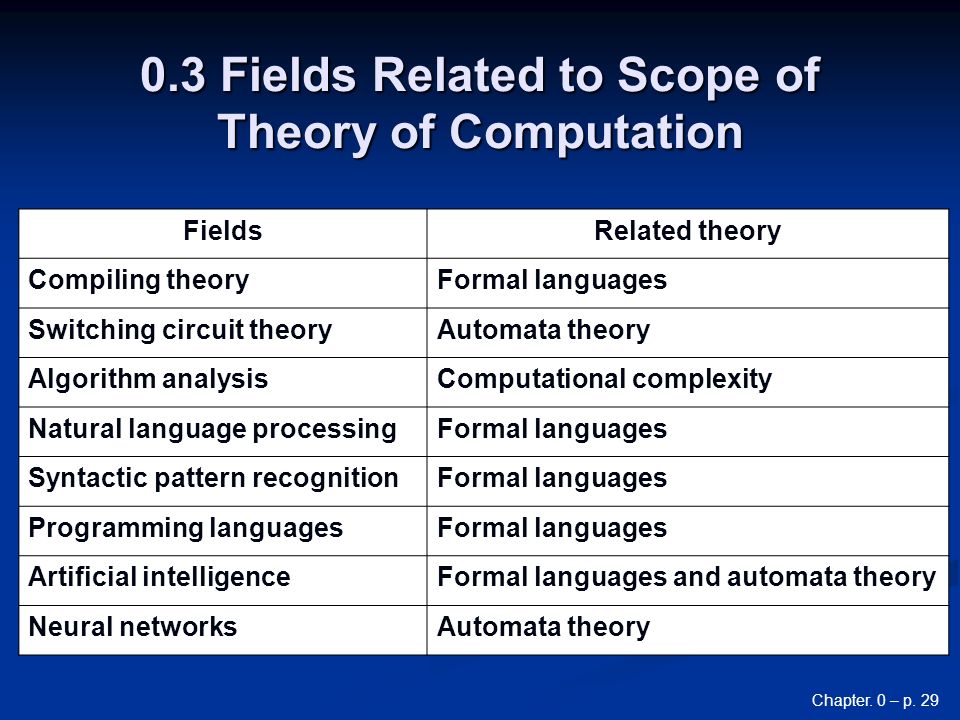 0.3 Fields Related to Scope of Theory of Computation

| Fields | Related theory |
|---|---|
| Compiling theory | Formal languages |
| Switching circuit theory | Automata theory |
| Algorithm analysis | Computational complexity |
| Natural language processing | Formal languages |
| Syntactic pattern recognition | Formal languages |
| Programming languages | Formal languages |
| Artificial intelligence | Formal languages and automata theory |
| Neural networks | Automata theory |

Chapter. 0 – p. 29